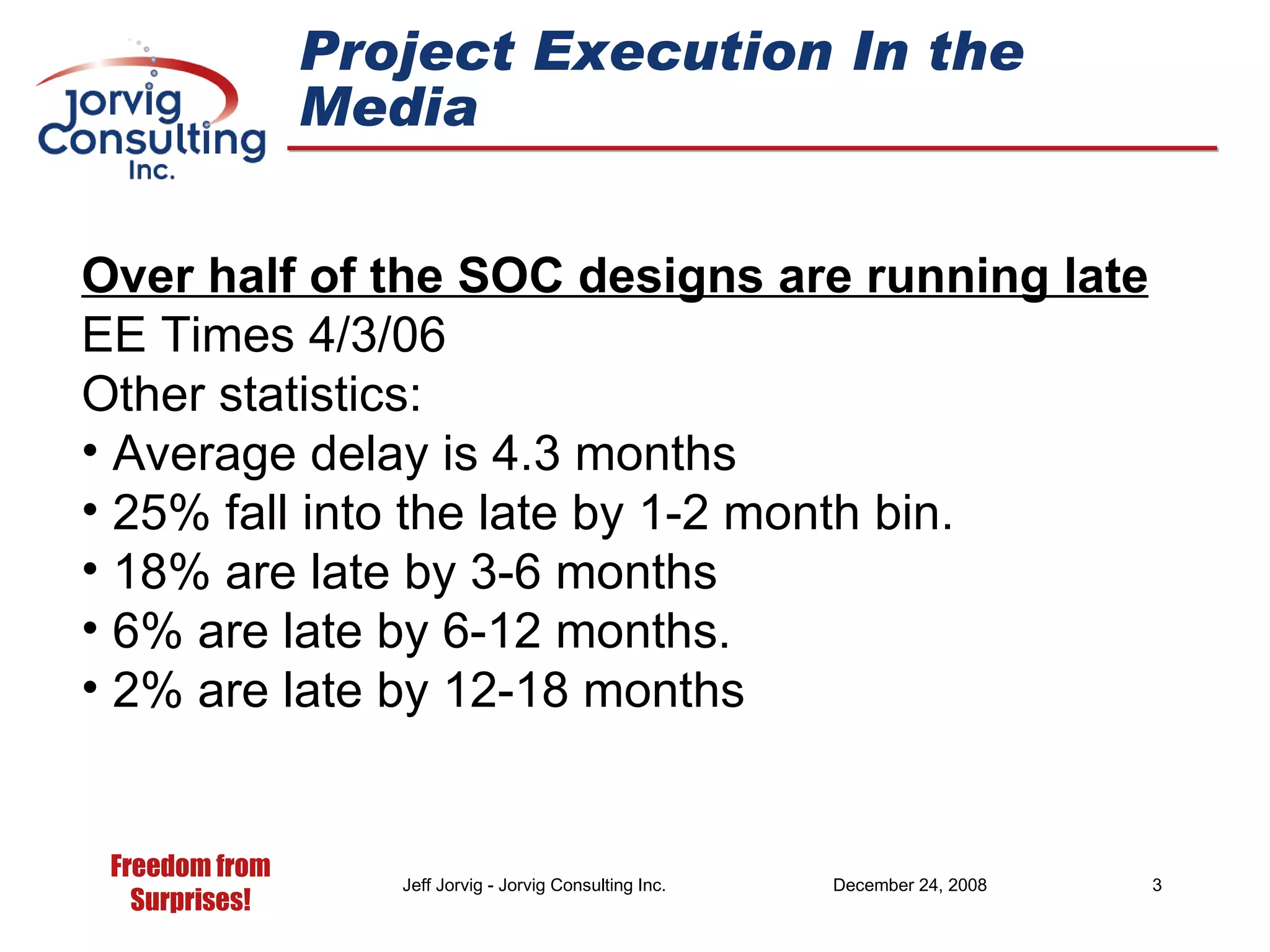 Jorvig Consulting Inc.

Project Execution In the Media

Over half of the SOC designs are running late
EE Times 4/3/06
Other statistics:
• Average delay is 4.3 months
• 25% fall into the late by 1-2 month bin.
• 18% are late by 3-6 months
• 6% are late by 6-12 months.
• 2% are late by 12-18 months

Freedom from Surprises!

Jeff Jorvig - Jorvig Consulting Inc.

December 24, 2008

3